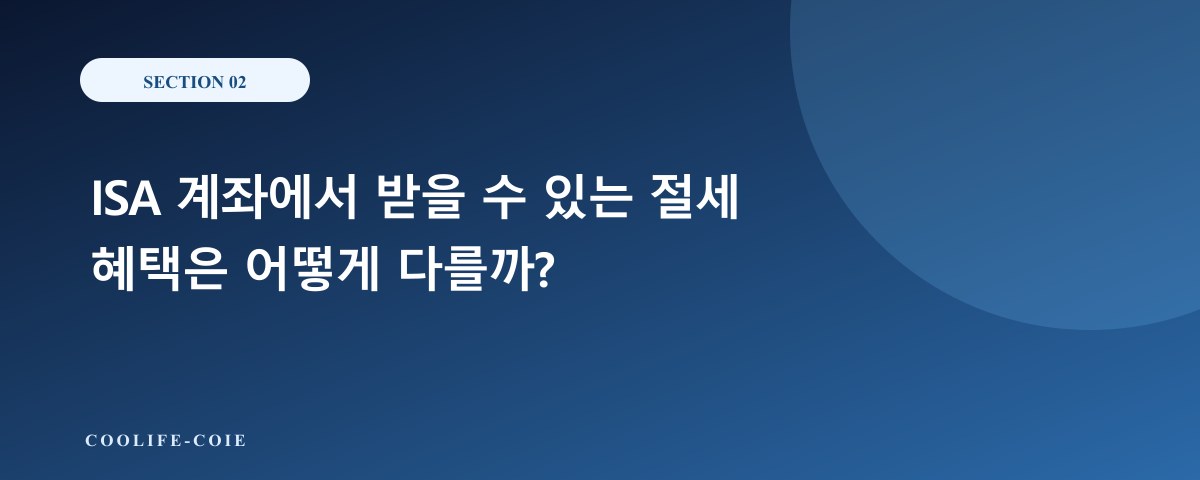 SECTION 02

ISA 계좌에서 받을 수 있는 절세 혜택은 어떻게 다를까?

COOLIFE-COIE